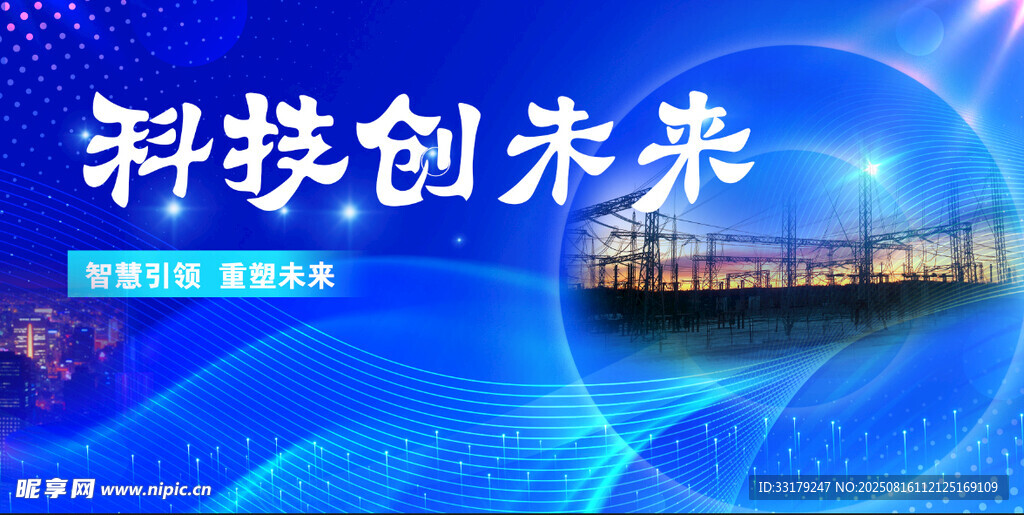 科技创未来

智慧引领 重塑未来

昵享网 www.nipic.cn

ID:33179247 NO:20250816112125169109